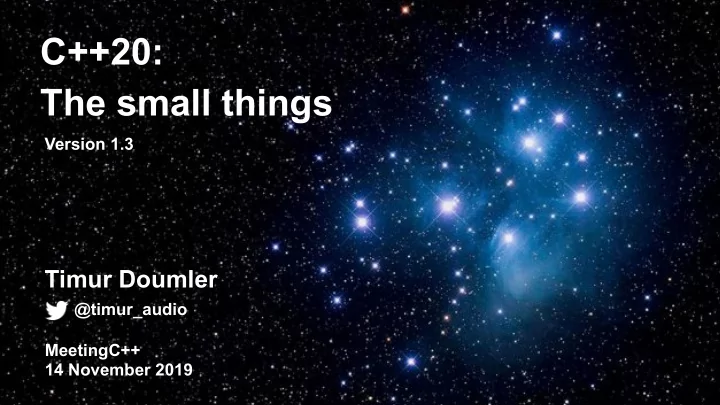 C++20:
The small things

Version 1.3

Timur Doumler

@timur_audio

MeetingC++
14 November 2019